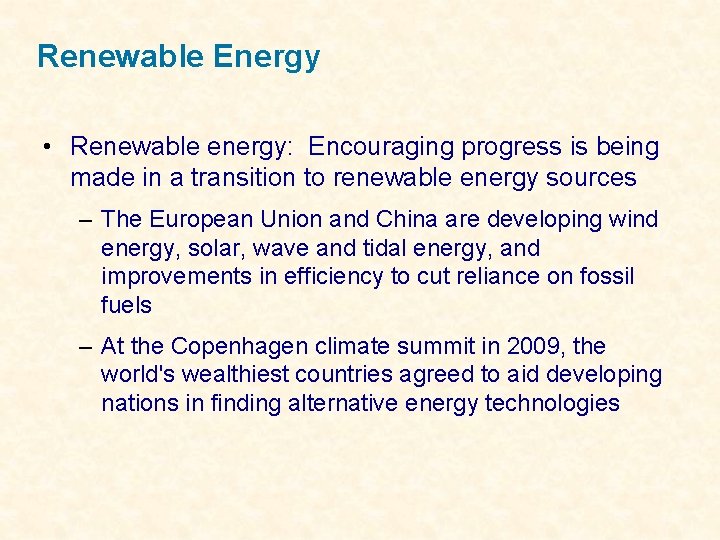 Renewable Energy

• Renewable energy: Encouraging progress is being made in a transition to renewable energy sources

– The European Union and China are developing wind energy, solar, wave and tidal energy, and improvements in efficiency to cut reliance on fossil fuels

– At the Copenhagen climate summit in 2009, the world's wealthiest countries agreed to aid developing nations in finding alternative energy technologies